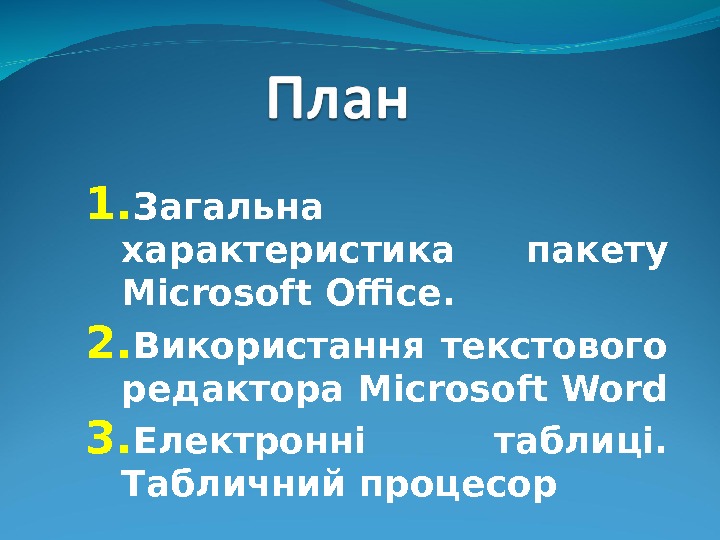 План

1. Загальна характеристика пакету Microsoft Office.
2. Використання текстового редактора Microsoft Word
3. Електронні таблиці. Табличний процесор